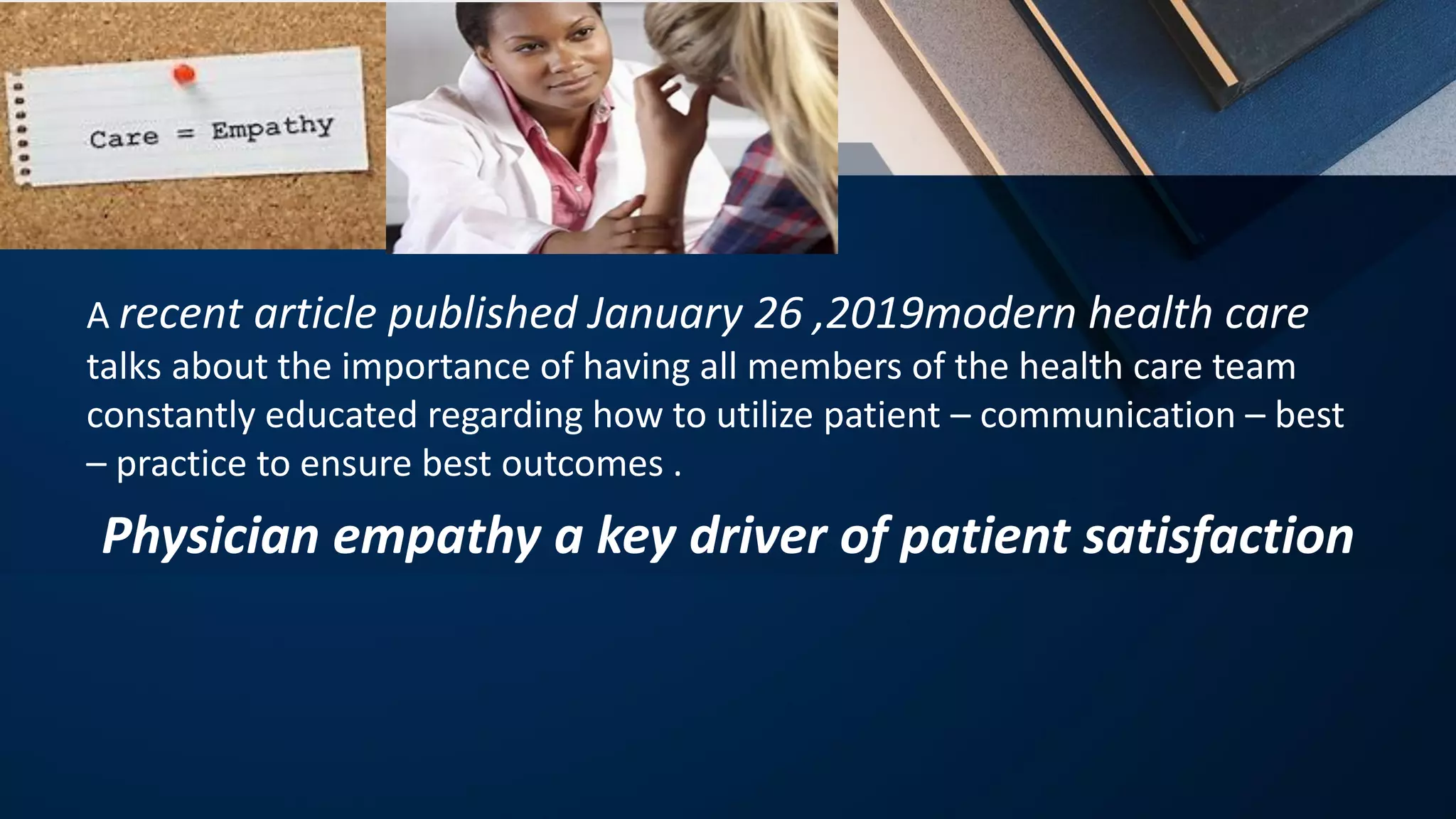 Care = Empathy

A recent article published January 26 ,2019modern health care talks about the importance of having all members of the health care team constantly educated regarding how to utilize patient – communication – best – practice to ensure best outcomes .

Physician empathy a key driver of patient satisfaction